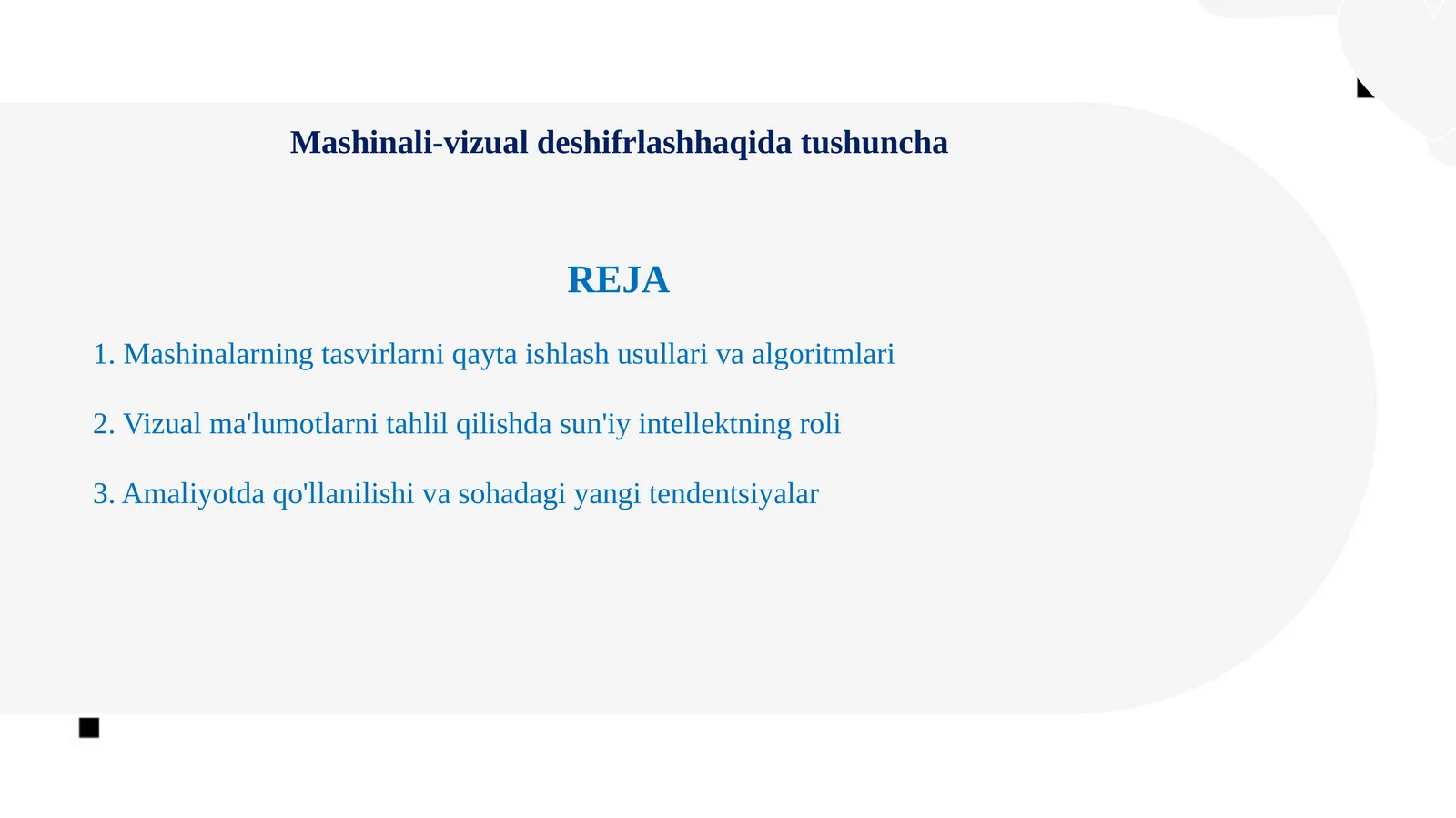 Mashinali-vizual deshifrlashhaqida tushuncha

REJA

1. Mashinalarning tasvirlarni qayta ishlash usullari va algoritmlari

2. Vizual ma'lumotlarni tahlil qilishda sun'iy intellektning roli

3. Amaliyotda qo'llanilishi va sohadagi yangi tendentsiyalar